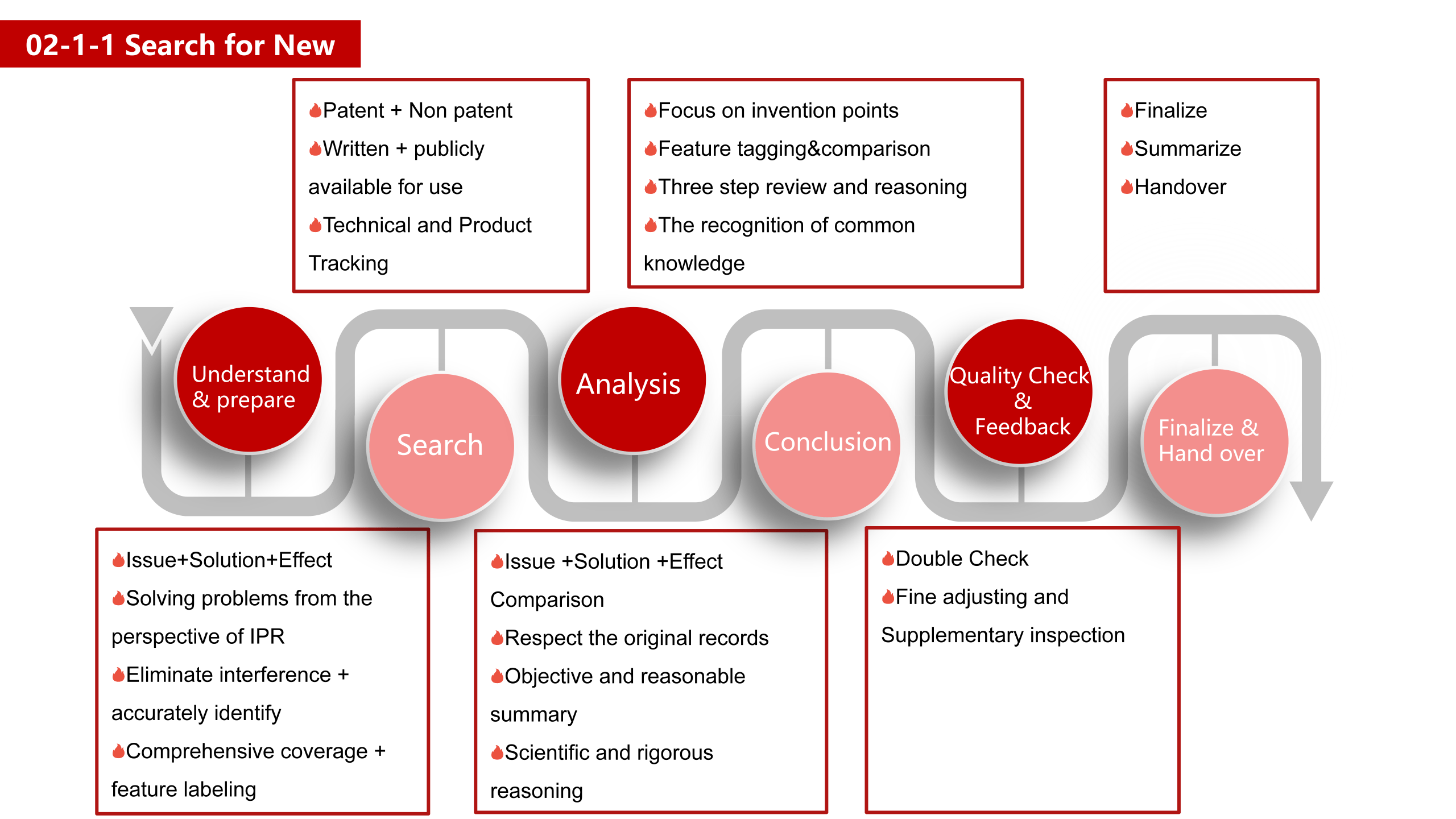 02-1-1 Search for New

Patent + Non patent
Written + publicly available for use
Technical and Product Tracking

Focus on invention points
Feature tagging&comparison
Three step review and reasoning
The recognition of common knowledge

Finalize
Summarize
Handover

Understand & prepare

Search

Analysis

Conclusion

Quality Check & Feedback

Finalize & Hand over

Issue+Solution+Effect
Solving problems from the perspective of IPR
Eliminate interference + accurately identify
Comprehensive coverage + feature labeling

Issue +Solution +Effect Comparison
Respect the original records
Objective and reasonable summary
Scientific and rigorous reasoning

Double Check
Fine adjusting and Supplementary inspection